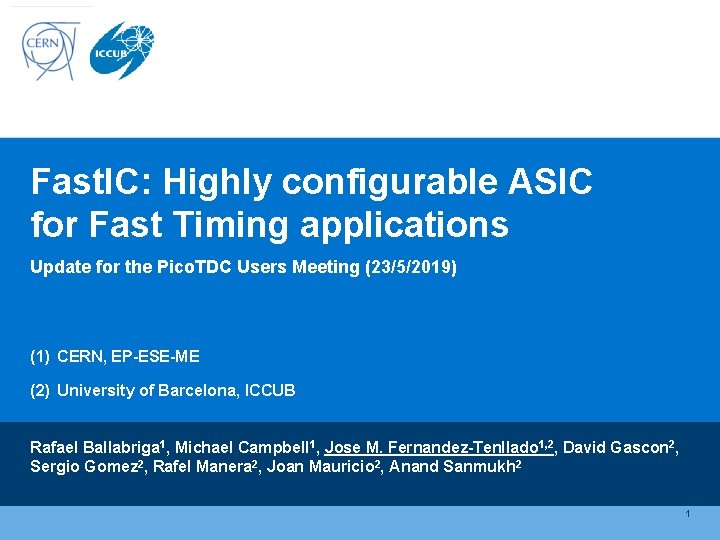 CERN

ICCUB

FastIC: Highly configurable ASIC for Fast Timing applications

Update for the PicoTDC Users Meeting (23/5/2019)

(1) CERN, EP-ESE-ME

(2) University of Barcelona, ICCUB

Rafael Ballabriga$^1$, Michael Campbell$^1$, Jose M. Fernandez-Tenllado$^{1,2}$, David Gascon$^2$, Sergio Gomez$^2$, Rafel Manera$^2$, Joan Mauricio$^2$, Anand Sanmukh$^2$

1